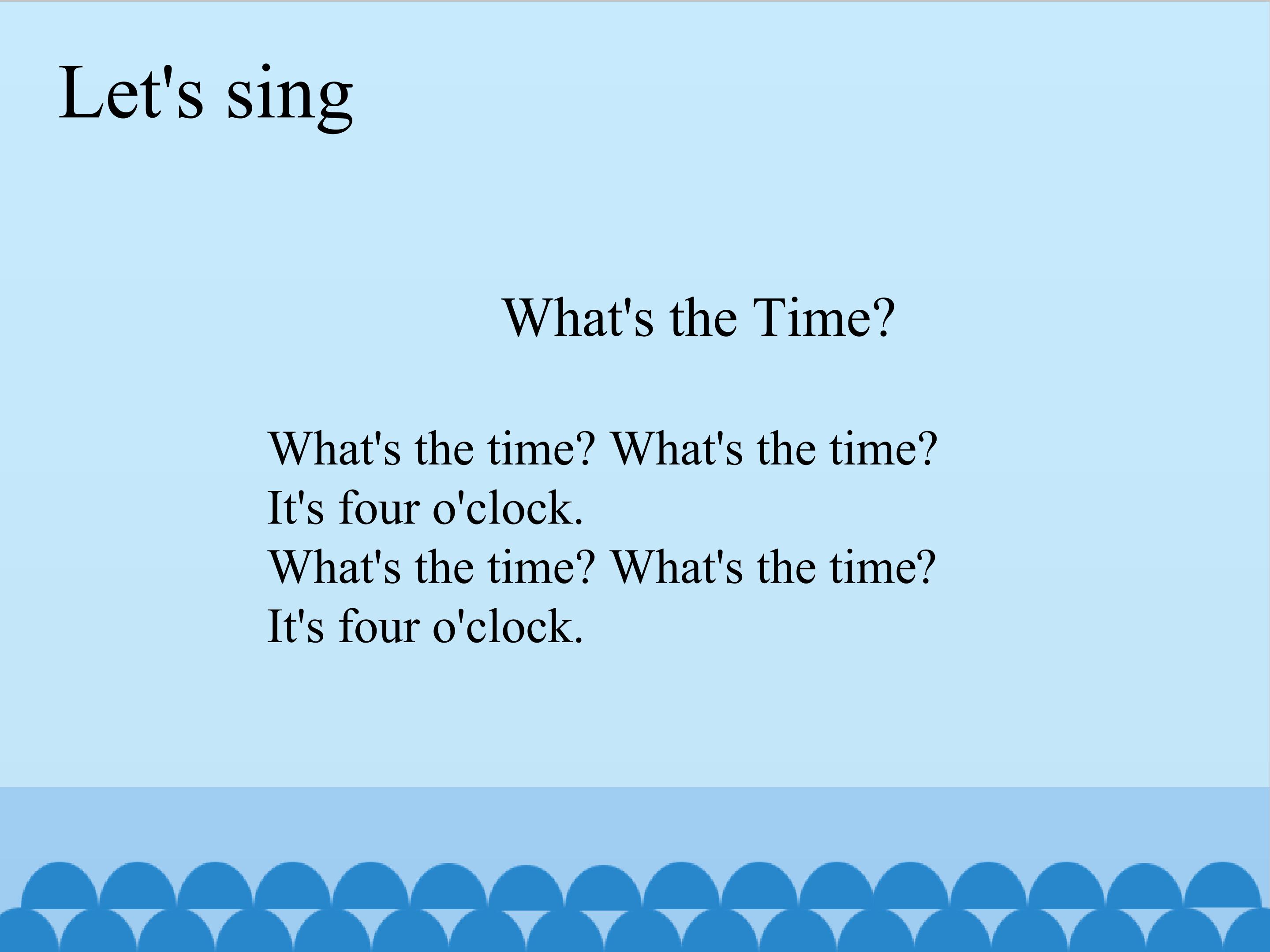 Let's sing

What's the Time?

What's the time? What's the time?
It's four o'clock.
What's the time? What's the time?
It's four o'clock.